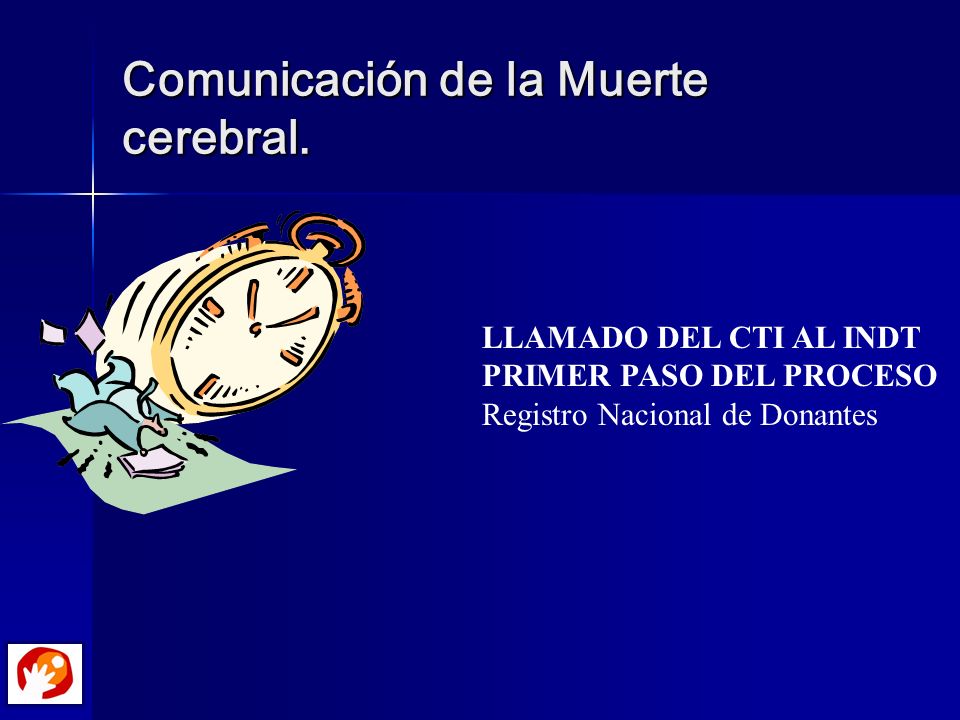 Comunicación de la Muerte cerebral.

LLAMADO DEL CTI AL INDT
PRIMER PASO DEL PROCESO
Registro Nacional de Donantes